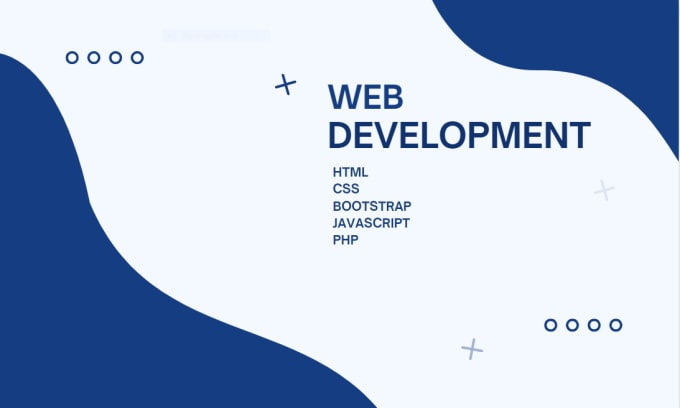 WEB DEVELOPMENT

HTML
CSS
BOOTSTRAP
JAVASCRIPT
PHP